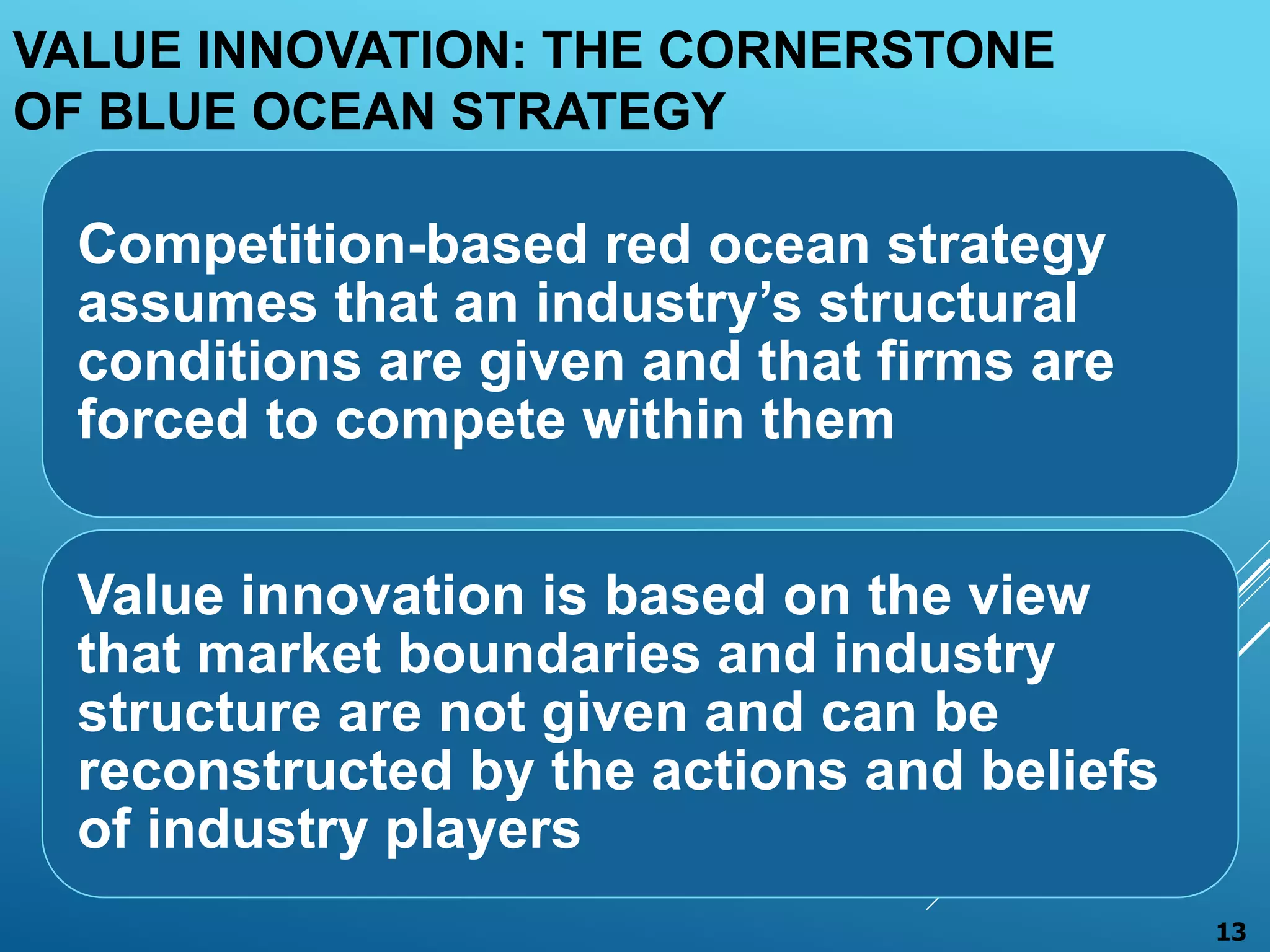 VALUE INNOVATION: THE CORNERSTONE OF BLUE OCEAN STRATEGY

Competition-based red ocean strategy assumes that an industry’s structural conditions are given and that firms are forced to compete within them

Value innovation is based on the view that market boundaries and industry structure are not given and can be reconstructed by the actions and beliefs of industry players

13